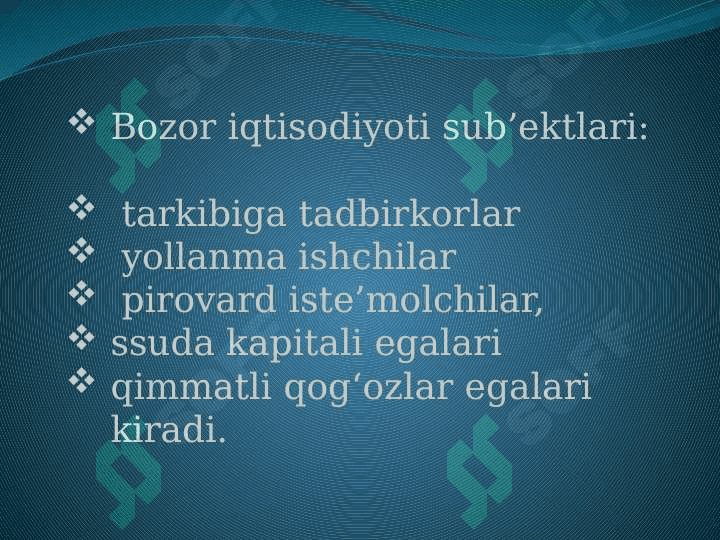 ❖ Bozor iqtisodiyoti sub’ektlari:

❖ tarkibiga tadbirkorlar
❖ yollanma ishchilar
❖ pirovard iste’molchilar,
❖ ssuda kapitali egalari
❖ qimmatli qog‘ozlar egalari kiradi.